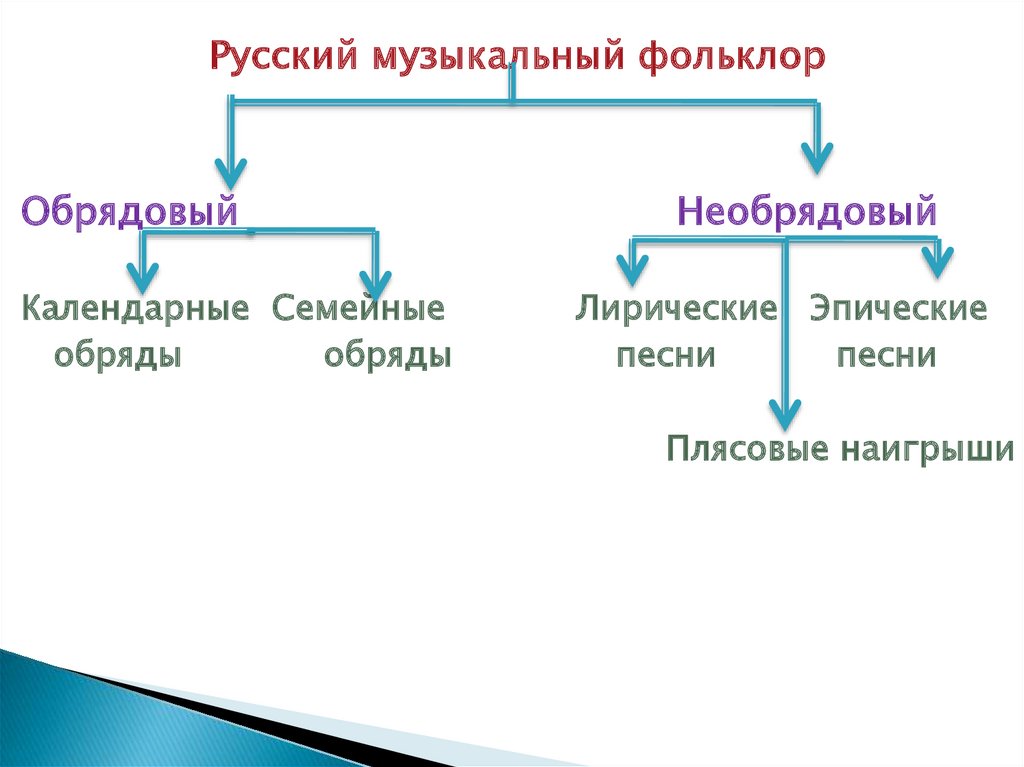 Русский музыкальный фольклор

Обрядовый

Необрядовый

Календарные обряды

Семейные обряды

Лирические песни

Эпические песни

Плясовые наигрыши